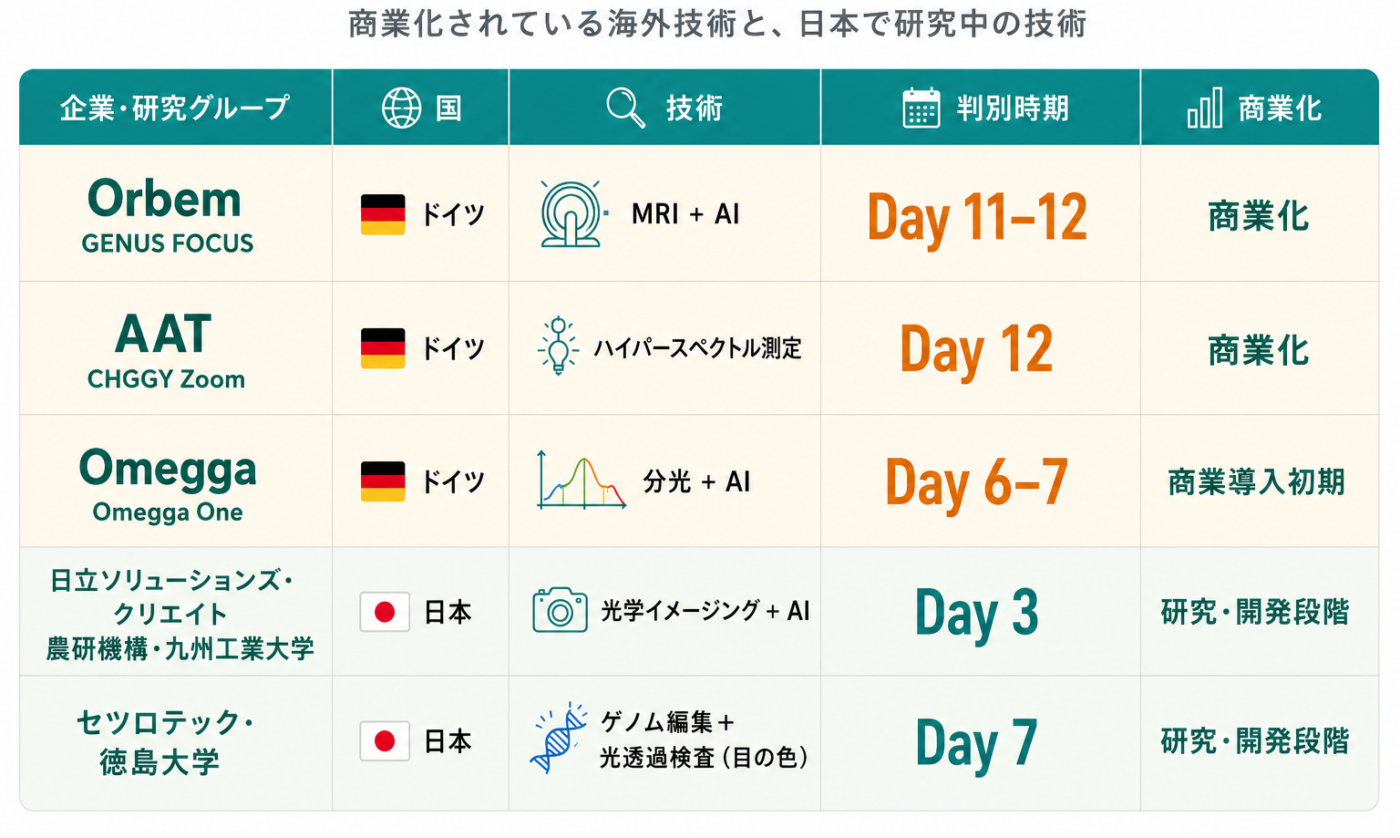 商業化されている海外技術と、日本で研究中の技術

| 企業・研究グループ | 国 | 技術 | 判別時期 | 商業化 |
|---|---|---|---|---|
| Orbem GENUS FOCUS | ドイツ | MRI + AI | Day 11–12 | 商業化 |
| AAT CHGGY Zoom | ドイツ | ハイパースペクトル測定 | Day 12 | 商業化 |
| Omegga Omegga One | ドイツ | 分光 + AI | Day 6–7 | 商業導入初期 |
| 日立ソリューションズ・クリエイト 農研機構・九州工業大学 | 日本 | 光学イメージング + AI | Day 3 | 研究・開発段階 |
| セツロテック・徳島大学 | 日本 | ゲノム編集 + 光透過検査（目の色） | Day 7 | 研究・開発段階 |